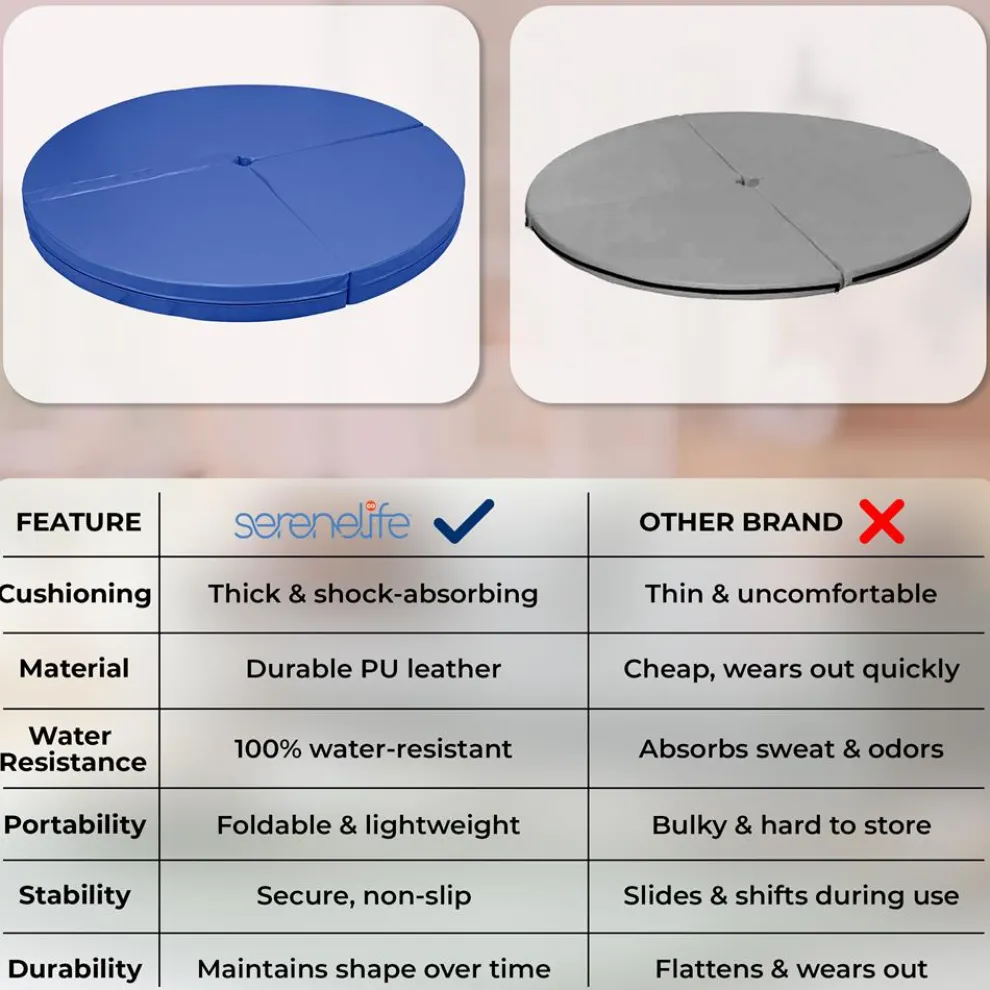 | FEATURE | serenelife | OTHER BRAND |
|---|---|---|
| Cushioning | Thick & shock-absorbing | Thin & uncomfortable |
| Material | Durable PU leather | Cheap, wears out quickly |
| Water Resistance | 100% water-resistant | Absorbs sweat & odors |
| Portability | Foldable & lightweight | Bulky & hard to store |
| Stability | Secure, non-slip | Slides & shifts during use |
| Durability | Maintains shape over time | Flattens & wears out |